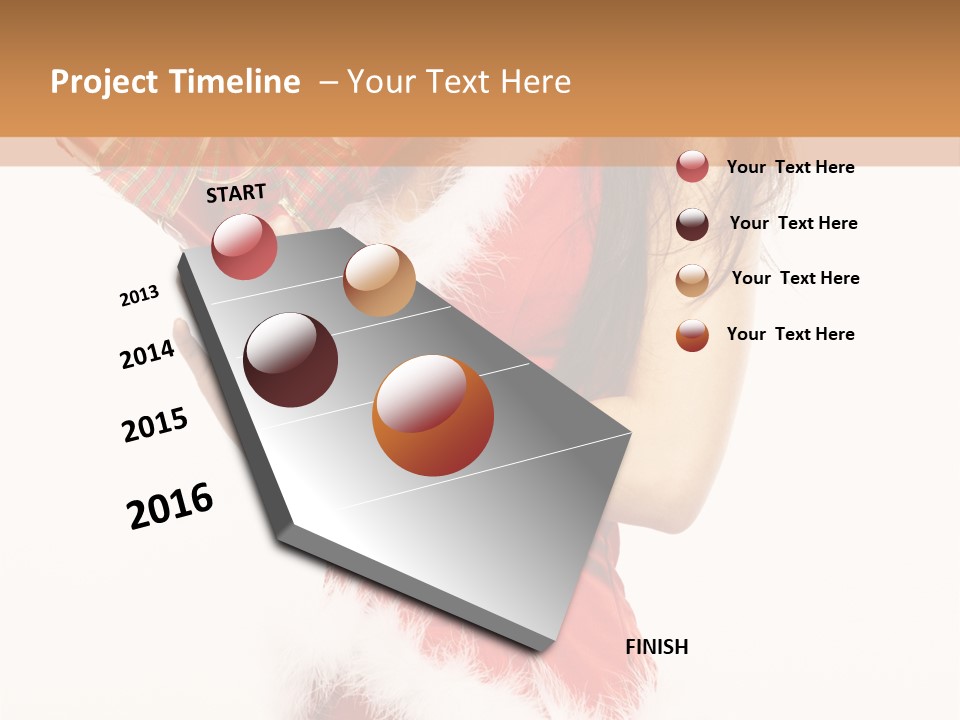 Project Timeline – Your Text Here

START

2013

2014

2015

2016

FINISH

Your Text Here

Your Text Here

Your Text Here

Your Text Here